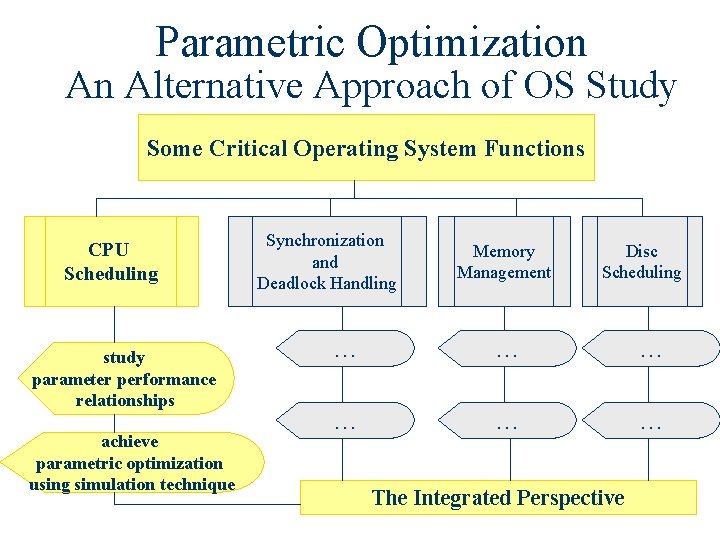 Parametric Optimization
An Alternative Approach of OS Study

Some Critical Operating System Functions

CPU Scheduling

Synchronization and Deadlock Handling

Memory Management

Disc Scheduling

study parameter performance relationships

achieve parametric optimization using simulation technique

...

...

...

...

...

...

The Integrated Perspective